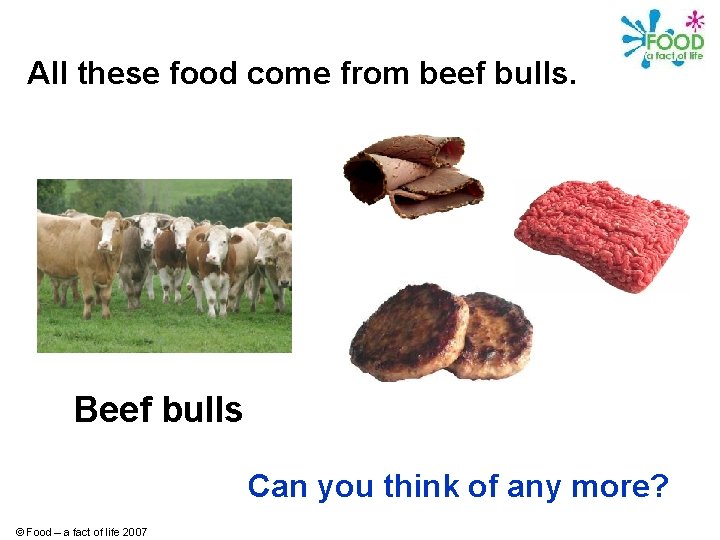 FOOD
a fact of life

All these food come from beef bulls.

Beef bulls

Can you think of any more?

© Food – a fact of life 2007